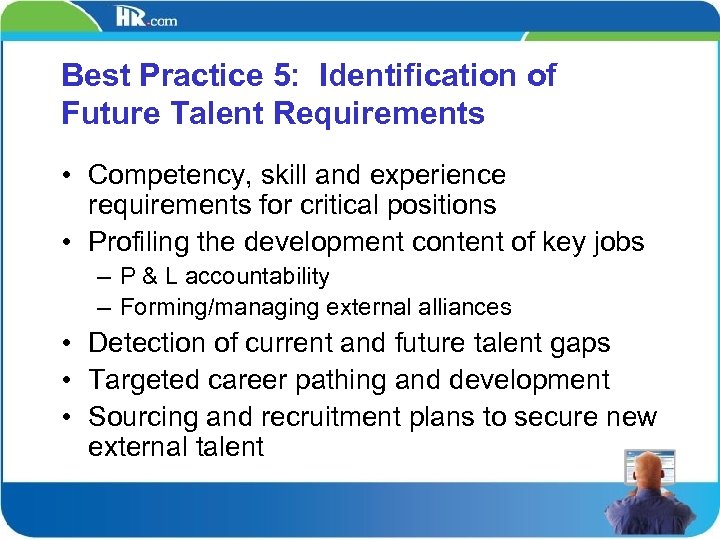 HR.com

Best Practice 5: Identification of Future Talent Requirements

• Competency, skill and experience requirements for critical positions
• Profiling the development content of key jobs
– P & L accountability
– Forming/managing external alliances
• Detection of current and future talent gaps
• Targeted career pathing and development
• Sourcing and recruitment plans to secure new external talent